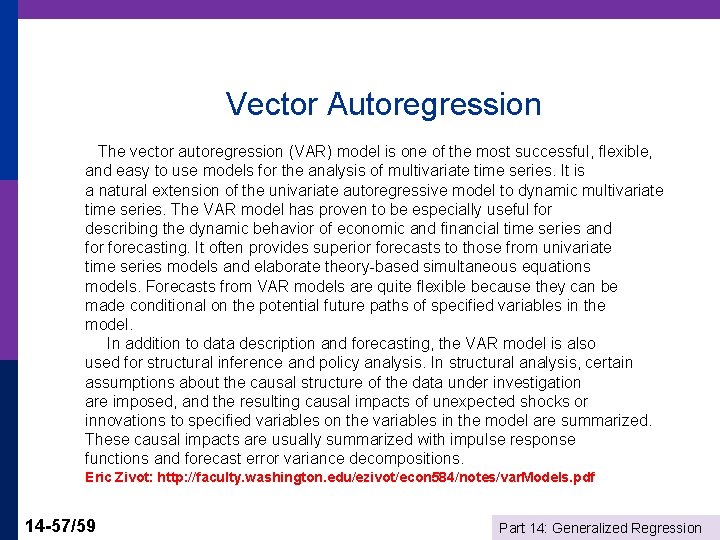 Vector Autoregression

The vector autoregression (VAR) model is one of the most successful, flexible, and easy to use models for the analysis of multivariate time series. It is a natural extension of the univariate autoregressive model to dynamic multivariate time series. The VAR model has proven to be especially useful for describing the dynamic behavior of economic and financial time series and for forecasting. It often provides superior forecasts to those from univariate time series models and elaborate theory-based simultaneous equations models. Forecasts from VAR models are quite flexible because they can be made conditional on the potential future paths of specified variables in the model.

In addition to data description and forecasting, the VAR model is also used for structural inference and policy analysis. In structural analysis, certain assumptions about the causal structure of the data under investigation are imposed, and the resulting causal impacts of unexpected shocks or innovations to specified variables on the variables in the model are summarized. These causal impacts are usually summarized with impulse response functions and forecast error variance decompositions.

Eric Zivot: http://faculty.washington.edu/ezivot/econ584/notes/varModels.pdf

14-57/59

Part 14: Generalized Regression